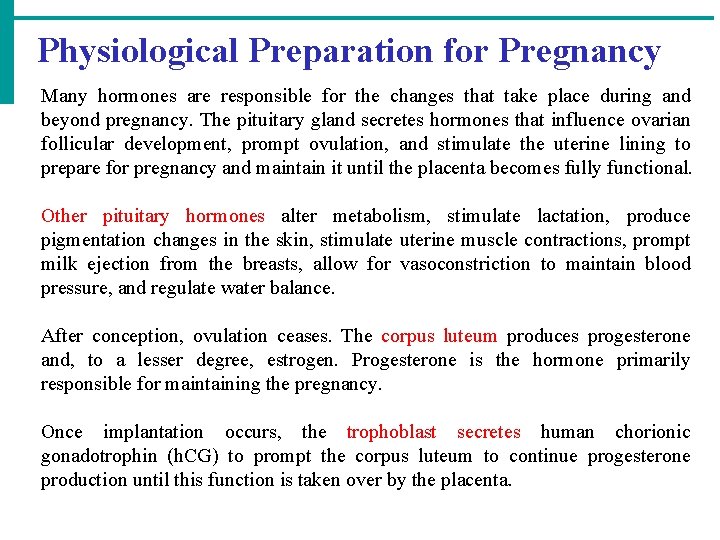 Physiological Preparation for Pregnancy

Many hormones are responsible for the changes that take place during and beyond pregnancy. The pituitary gland secretes hormones that influence ovarian follicular development, prompt ovulation, and stimulate the uterine lining to prepare for pregnancy and maintain it until the placenta becomes fully functional.

Other pituitary hormones alter metabolism, stimulate lactation, produce pigmentation changes in the skin, stimulate uterine muscle contractions, prompt milk ejection from the breasts, allow for vasoconstriction to maintain blood pressure, and regulate water balance.

After conception, ovulation ceases. The corpus luteum produces progesterone and, to a lesser degree, estrogen. Progesterone is the hormone primarily responsible for maintaining the pregnancy.

Once implantation occurs, the trophoblast secretes human chorionic gonadotrophin (hCG) to prompt the corpus luteum to continue progesterone production until this function is taken over by the placenta.